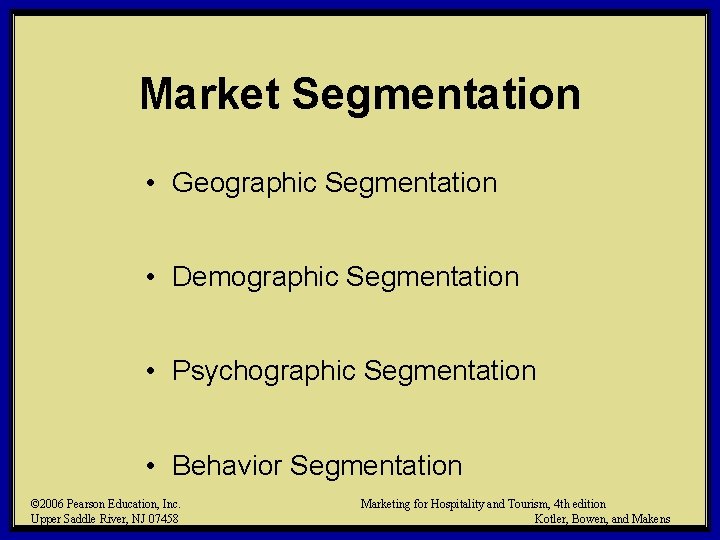 Market Segmentation

• Geographic Segmentation

• Demographic Segmentation

• Psychographic Segmentation

• Behavior Segmentation

©2006 Pearson Education, Inc.
Upper Saddle River, NJ 07458

Marketing for Hospitality and Tourism, 4th edition
Kotler, Bowen, and Makens